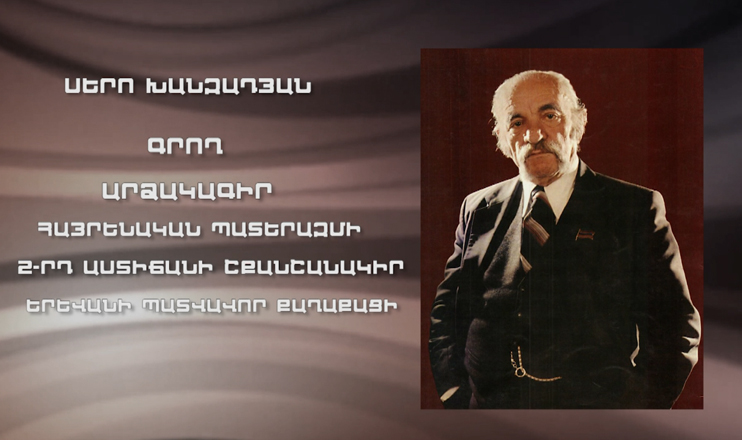 ՍԵՐՈ ԽԱՆԶԱԴՅԱՆ

ԳՐՈՂ

ԱՐՁԱԿԱԳԻՐ

ՀԱՅՐԵՆԱԿԱՆ ՊԱՏԵՐԱԶՄԻ

2-ՐԴ ԱՍՏԻՃԱՆԻ ՇՔԱՆՇԱՆԱԿԻՐ

ԵՐԵՎԱՆԻ ՊԱՏՎԱՎՈՐ ՔԱՂԱՔԱՑԻ